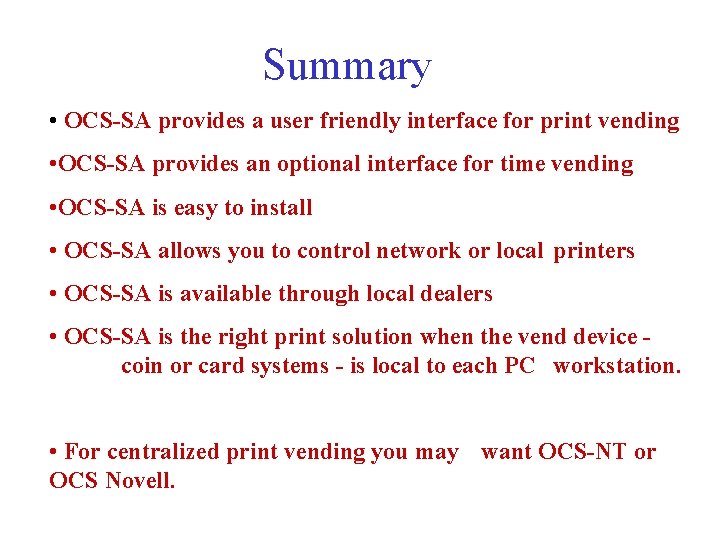 Summary

• OCS-SA provides a user friendly interface for print vending

•OCS-SA provides an optional interface for time vending

•OCS-SA is easy to install

• OCS-SA allows you to control network or local printers

• OCS-SA is available through local dealers

• OCS-SA is the right print solution when the vend device - coin or card systems - is local to each PC workstation.

• For centralized print vending you may want OCS-NT or OCS Novell.